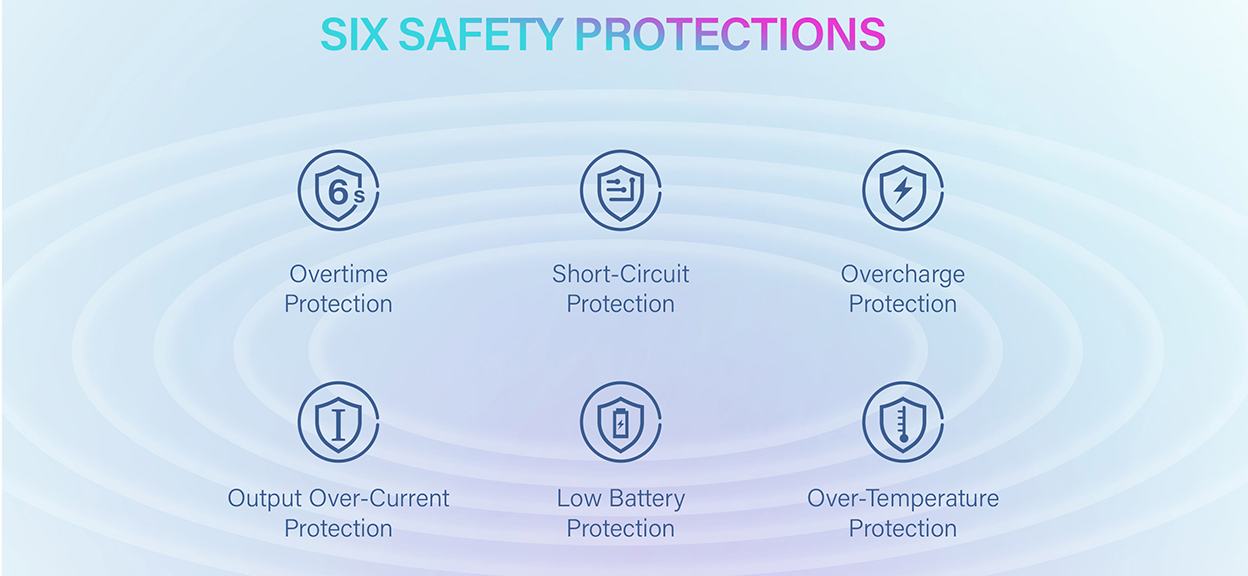 SIX SAFETY PROTECTIONS

6s

Overtime Protection

Short-Circuit Protection

Overcharge Protection

Output Over-Current Protection

Low Battery Protection

Over-Temperature Protection